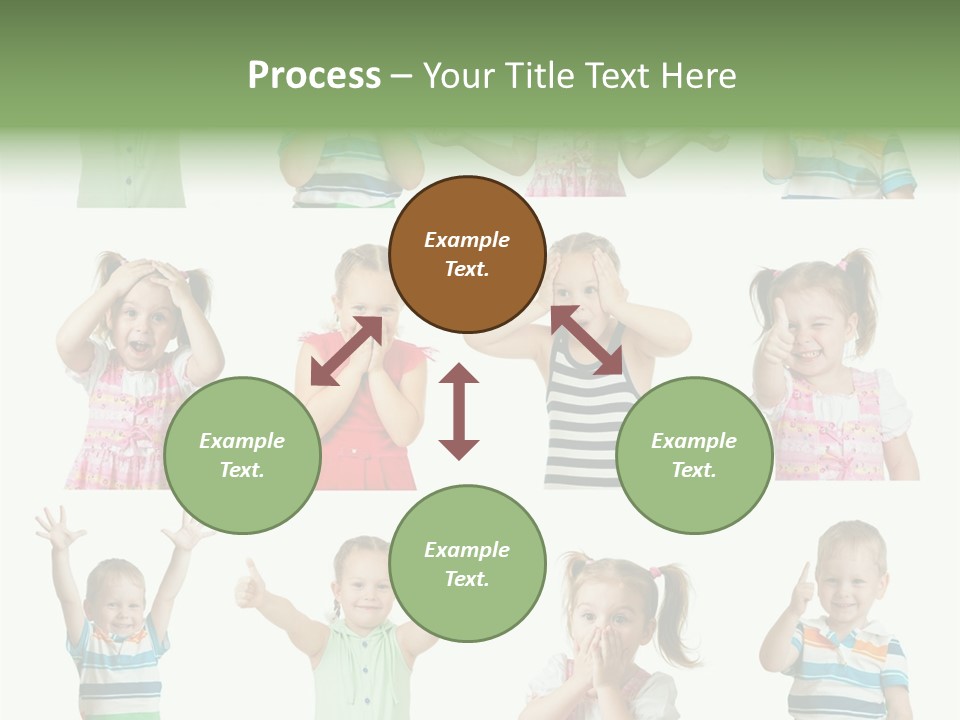 Process – Your Title Text Here

Example Text.

Example Text.

Example Text.

Example Text.